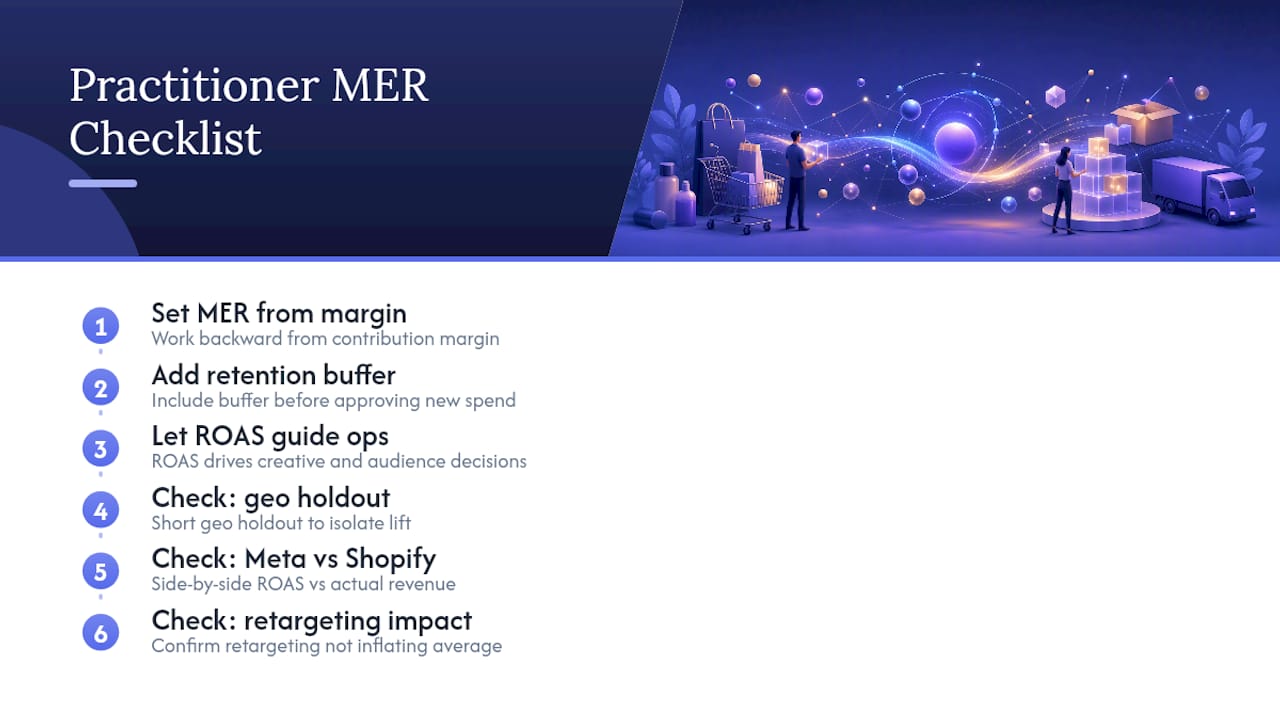 Practitioner MER Checklist

1
Set MER from margin
Work backward from contribution margin

2
Add retention buffer
Include buffer before approving new spend

3
Let ROAS guide ops
ROAS drives creative and audience decisions

4
Check: geo holdout
Short geo holdout to isolate lift

5
Check: Meta vs Shopify
Side-by-side ROAS vs actual revenue

6
Check: retargeting impact
Confirm retargeting not inflating average